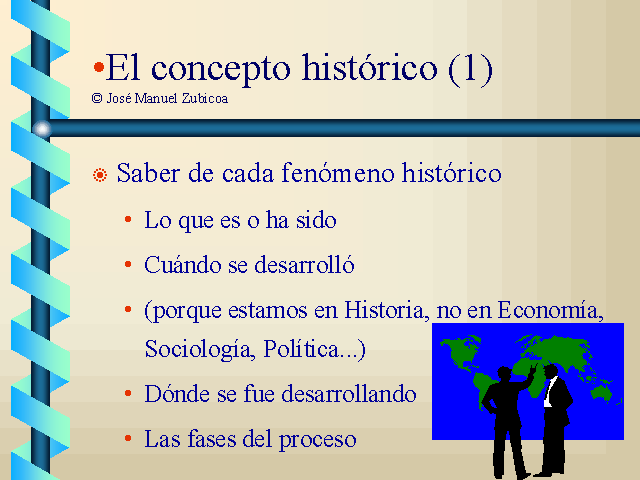 •El concepto histórico (1)
© José Manuel Zubicoa

Saber de cada fenómeno histórico

• Lo que es o ha sido

• Cuándo se desarrolló

• (porque estamos en Historia, no en Economía, Sociología, Política...)

• Dónde se fue desarrollando

• Las fases del proceso